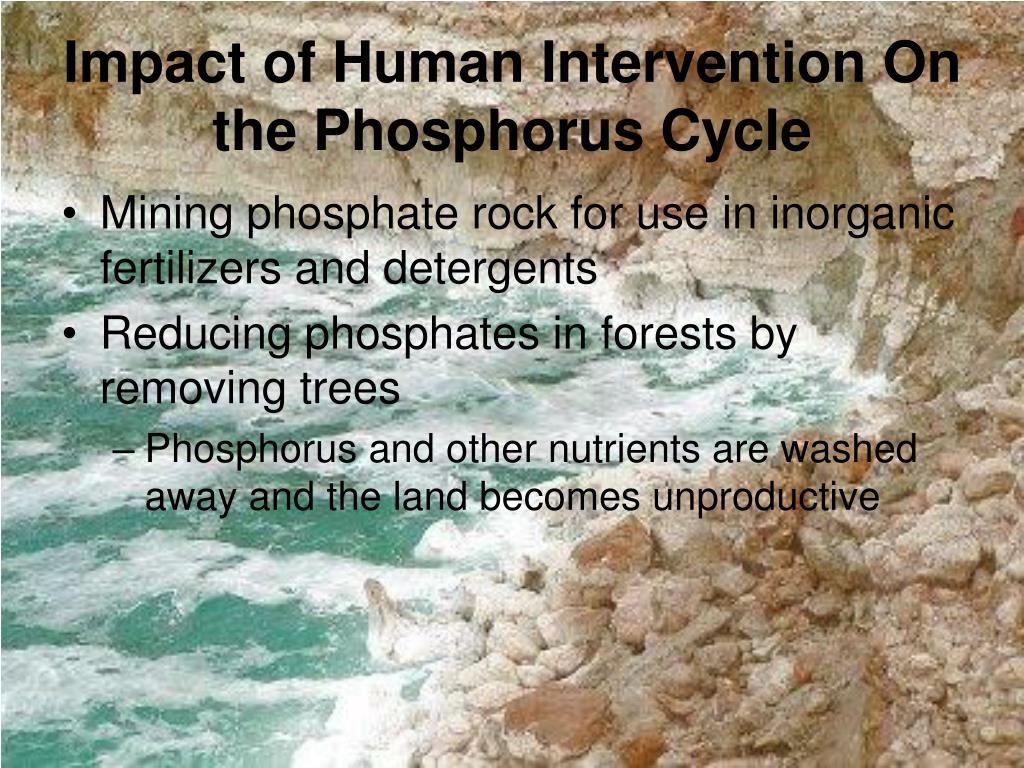 Impact of Human Intervention On the Phosphorus Cycle

• Mining phosphate rock for use in inorganic fertilizers and detergents

• Reducing phosphates in forests by removing trees

– Phosphorus and other nutrients are washed away and the land becomes unproductive